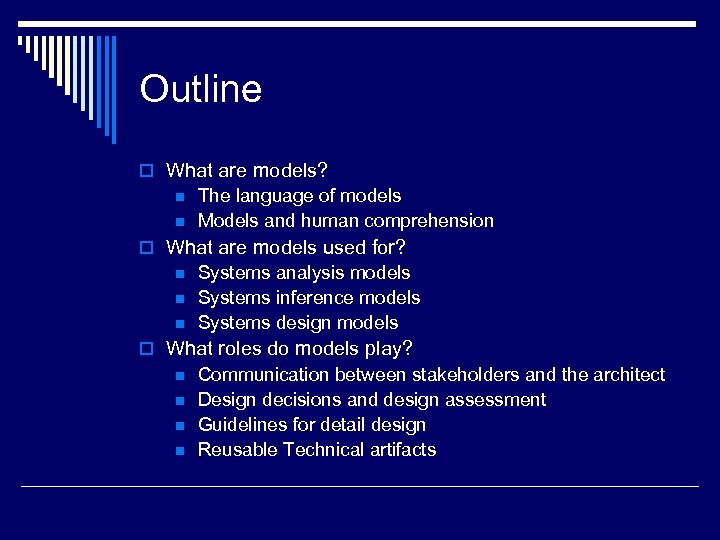 Outline

What are models?
The language of models
Models and human comprehension
What are models used for?
Systems analysis models
Systems inference models
Systems design models
What roles do models play?
Communication between stakeholders and the architect
Design decisions and design assessment
Guidelines for detail design
Reusable Technical artifacts